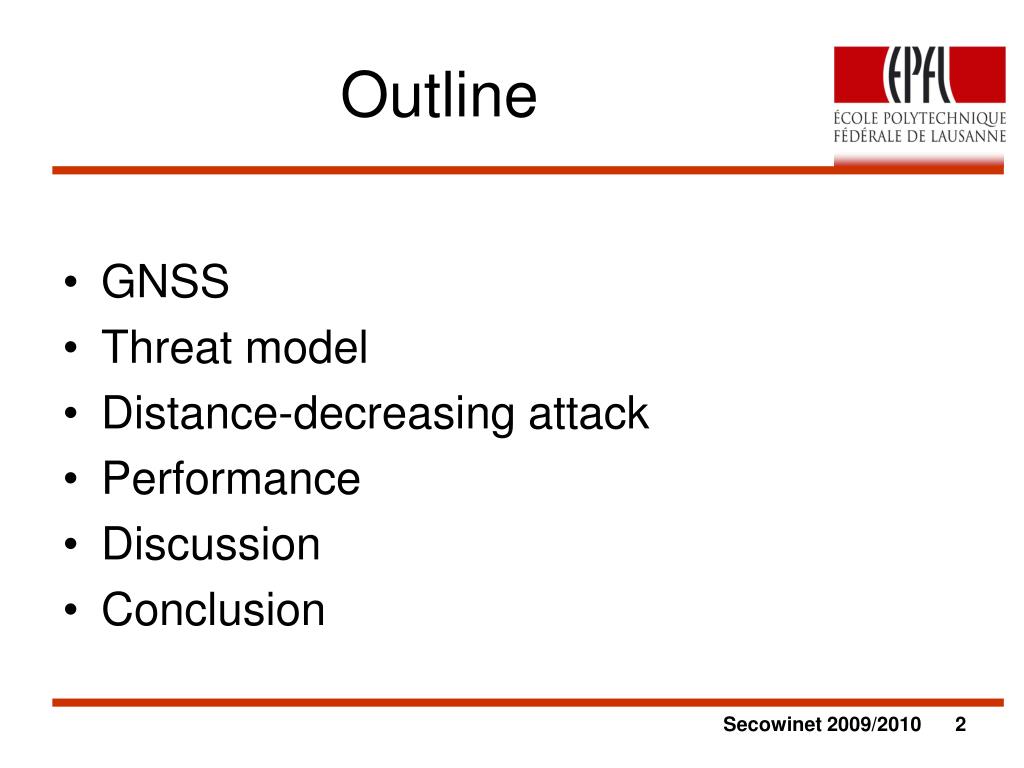 Outline

EPFL
ÉCOLE POLYTECHNIQUE
FÉDÉRALE DE LAUSANNE

• GNSS
• Threat model
• Distance-decreasing attack
• Performance
• Discussion
• Conclusion

Secowinet 2009/2010 2